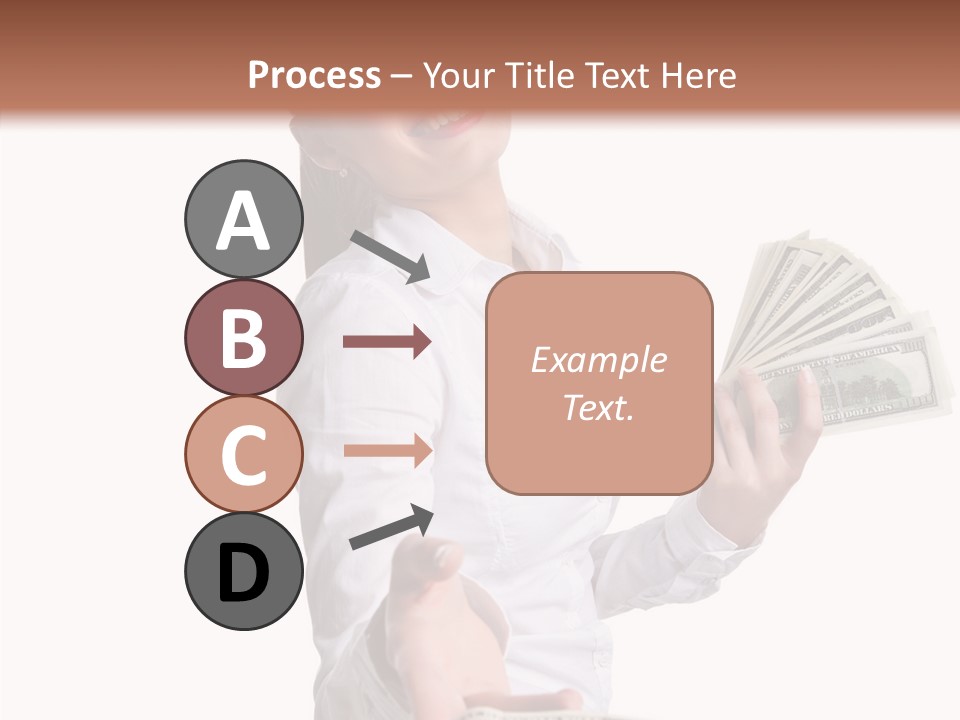 Process – Your Title Text Here

A

B

C

D

Example Text.